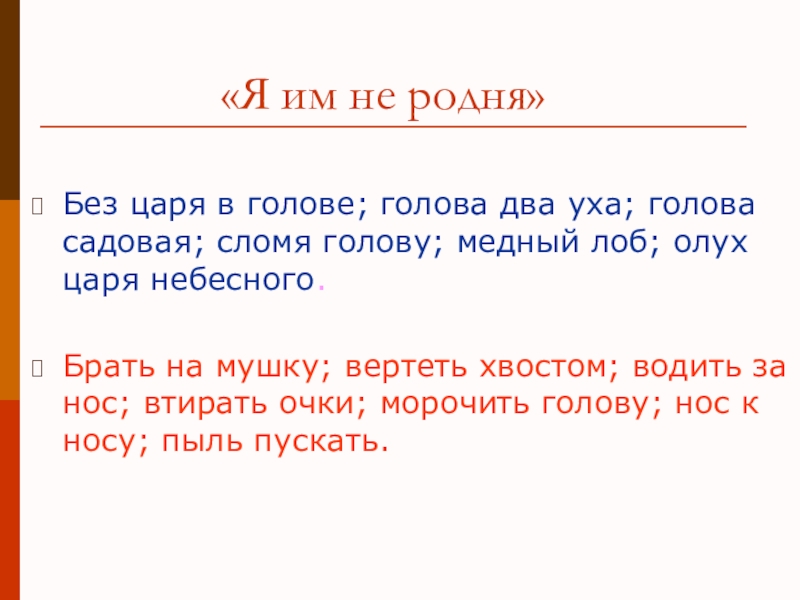 «Я им не родня»

Без царя в голове; голова два уха; голова садовая; сломя голову; медный лоб; олух царя небесного.

Брать на мушку; вертеть хвостом; водить за нос; втирать очки; морочить голову; нос к носу; пыль пускать.